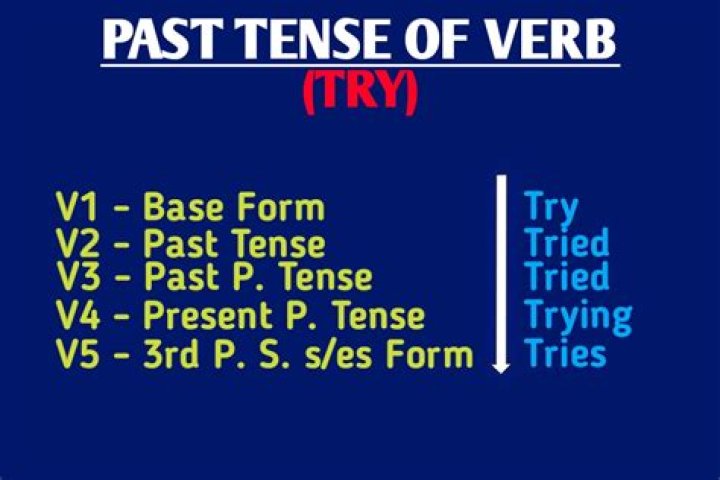 PAST TENSE OF VERB
(TRY)

V1 - Base Form
V2 - Past Tense
V3 - Past P. Tense
V4 - Present P. Tense
V5 - 3rd P. S. s/es Form

Try
Tried
Tried
Trying
Tries